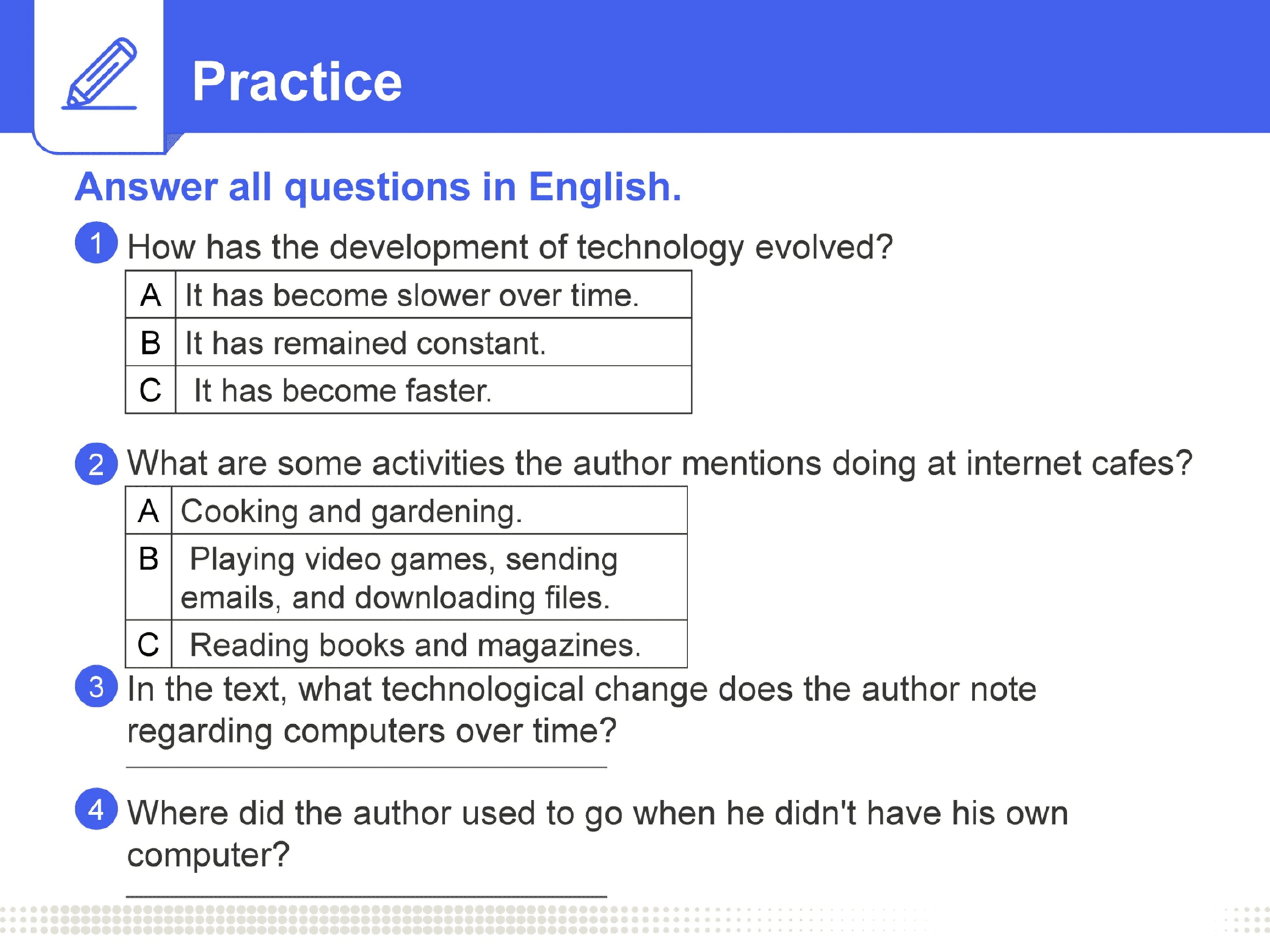 Practice

Answer all questions in English.

1 How has the development of technology evolved?

| A | It has become slower over time. |
|---|---|
| B | It has remained constant. |
| C | It has become faster. |

2 What are some activities the author mentions doing at internet cafes?

| A | Cooking and gardening. |
|---|---|
| B | Playing video games, sending emails, and downloading files. |
| C | Reading books and magazines. |

3 In the text, what technological change does the author note regarding computers over time?

4 Where did the author used to go when he didn't have his own computer?